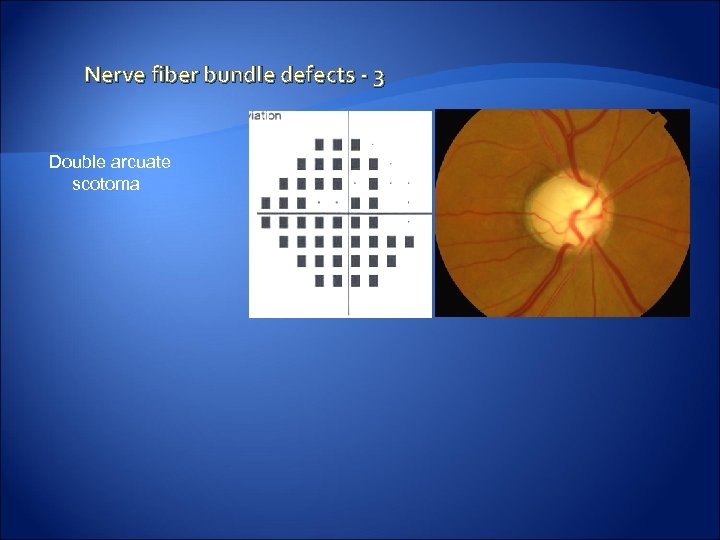 Nerve fiber bundle defects - 3

Double arcuate scotoma

viation